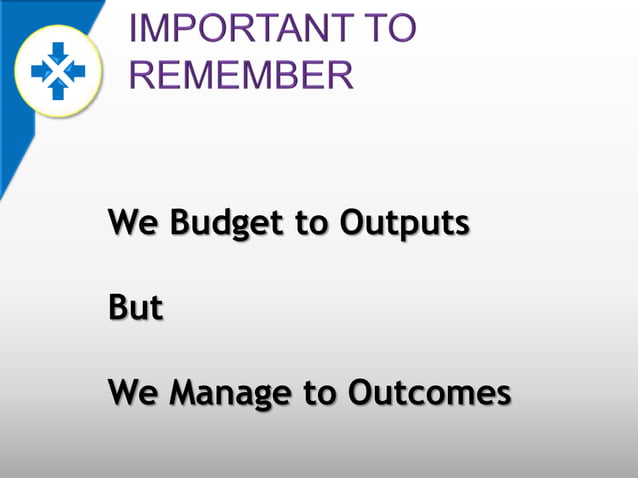 IMPORTANT TO REMEMBER

We Budget to Outputs

But

We Manage to Outcomes